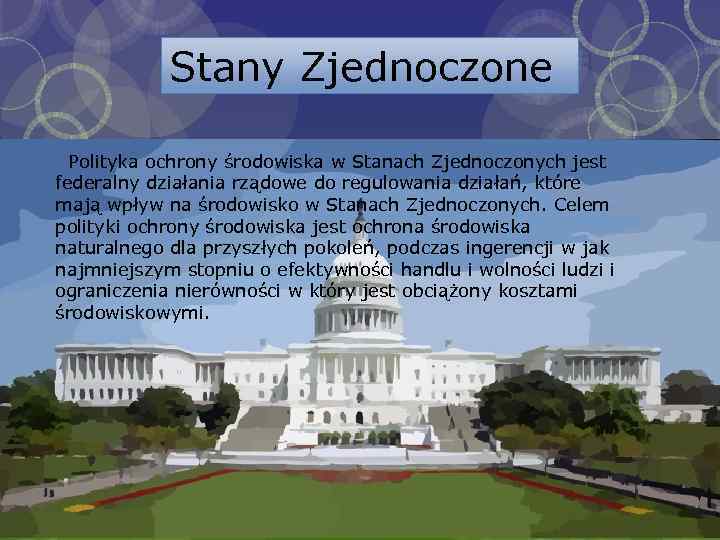 Stany Zjednoczone

Polityka ochrony środowiska w Stanach Zjednoczonych jest federalny działania rządowe do regulowania działań, które mają wpływ na środowisko w Stanach Zjednoczonych. Celem polityki ochrony środowiska jest ochrona środowiska naturalnego dla przyszłych pokoleń, podczas ingerencji w jak najmniejszym stopniu o efektywności handlu i wolności ludzi i ograniczenia nierówności w który jest obciążony kosztami środowiskowymi.